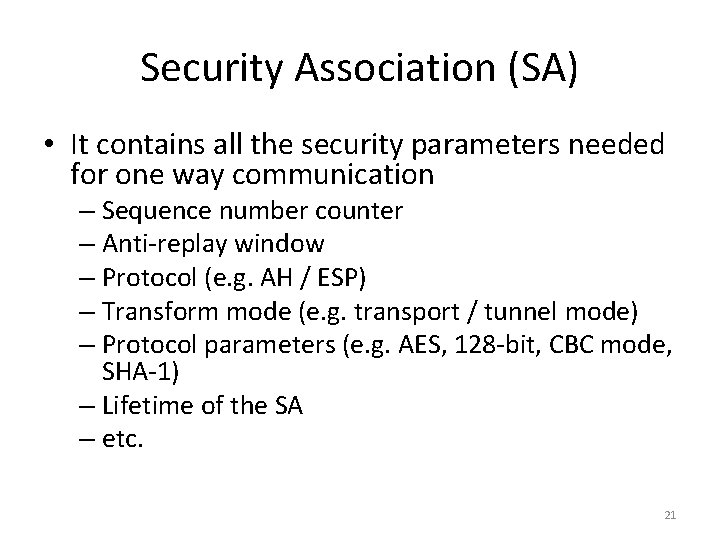 Security Association (SA)

• It contains all the security parameters needed for one way communication
– Sequence number counter
– Anti-replay window
– Protocol (e.g. AH / ESP)
– Transform mode (e.g. transport / tunnel mode)
– Protocol parameters (e.g. AES, 128-bit, CBC mode, SHA-1)
– Lifetime of the SA
– etc.

21